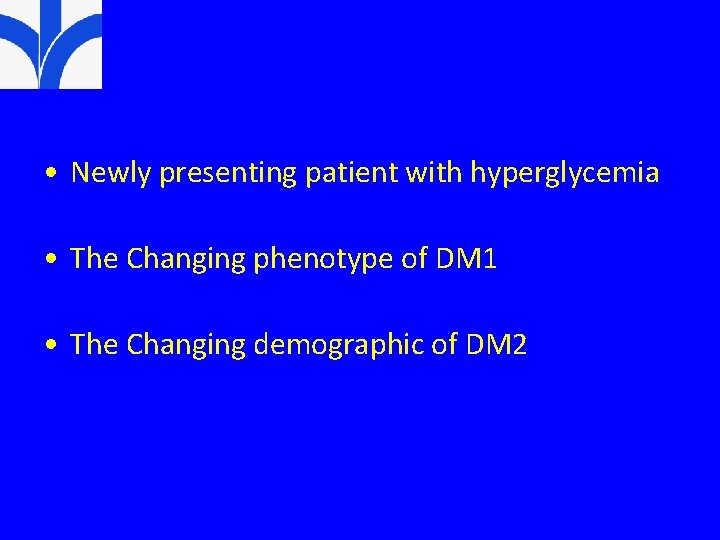 • Newly presenting patient with hyperglycemia

• The Changing phenotype of DM1

• The Changing demographic of DM2